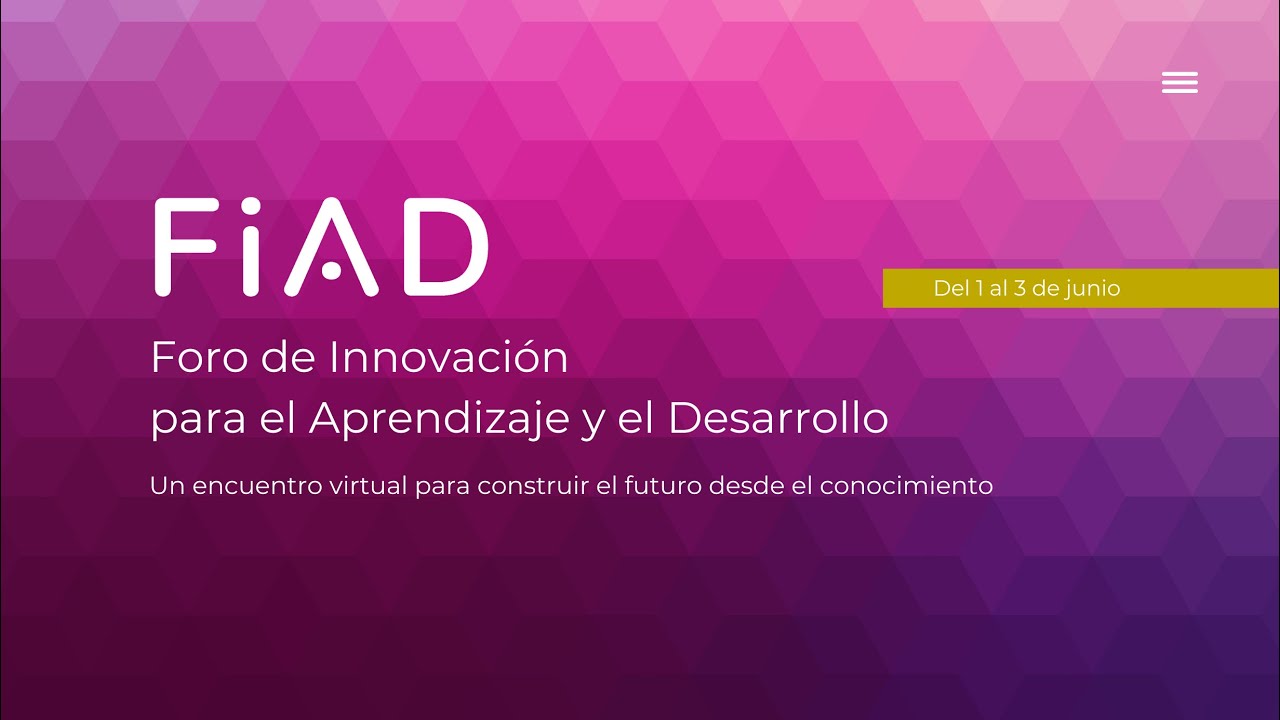 FiAD

Del 1 al 3 de junio

Foro de Innovación para el Aprendizaje y el Desarrollo

Un encuentro virtual para construir el futuro desde el conocimiento